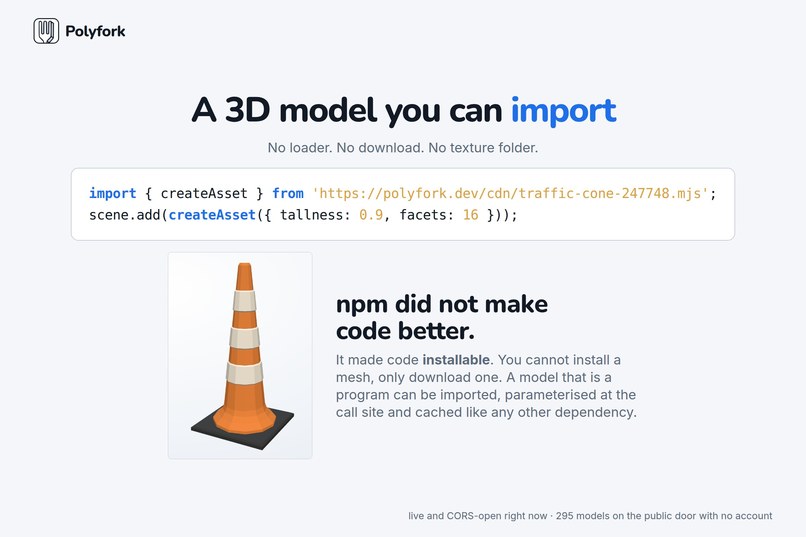 Polyfork

A 3D model you can import

No loader. No download. No texture folder.

import { createAsset } from 'https://polyfork.dev/cdn/traffic-cone-247748.mjs';
scene.add(createAsset({ tallness: 0.9, facets: 16 }));

npm did not make code better.

It made code installable. You cannot install a mesh, only download one. A model that is a program can be imported, parameterised at the call site and cached like any other dependency.

live and CORS-open right now · 295 models on the public door with no account